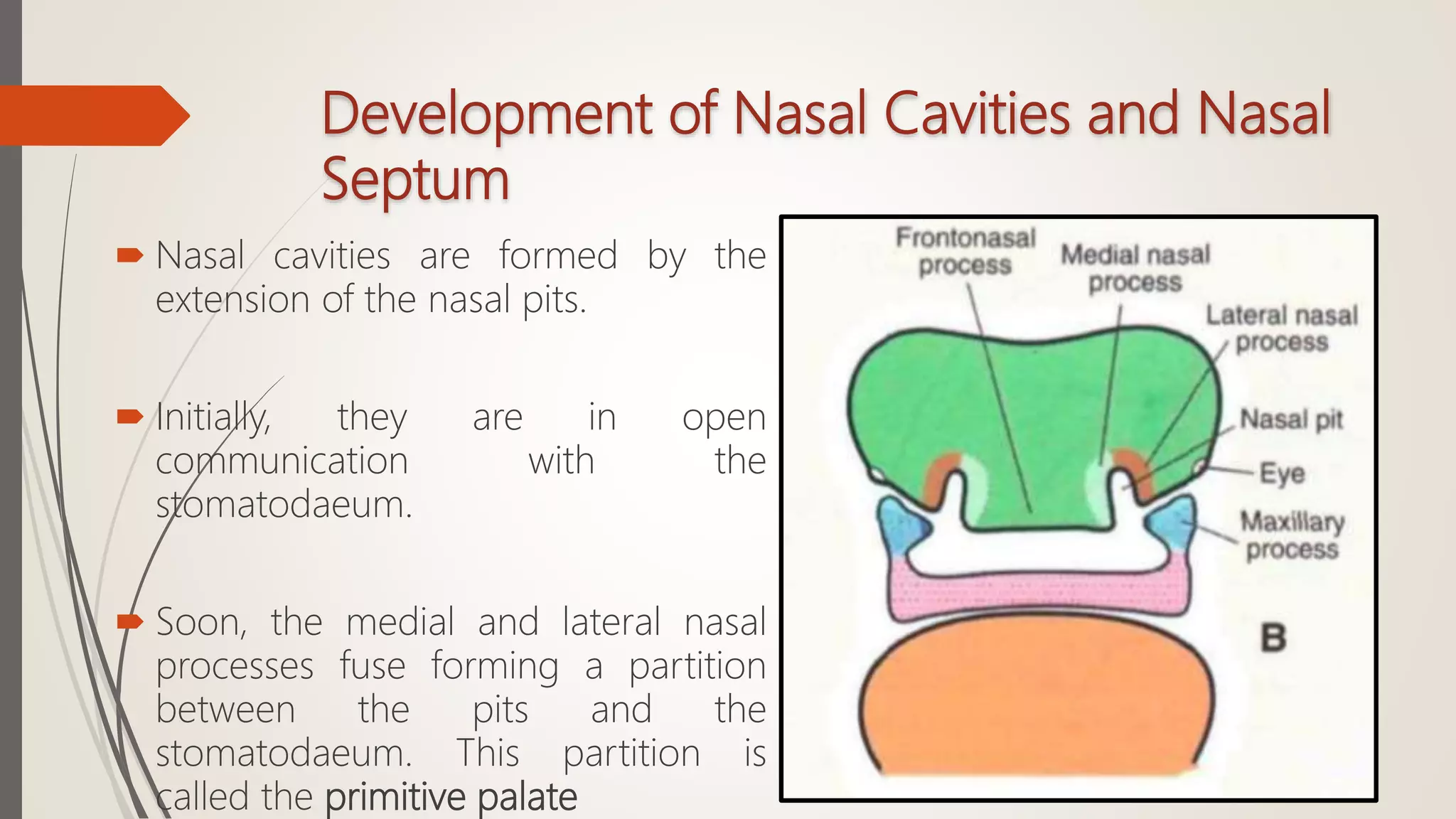 Development of Nasal Cavities and Nasal Septum

Nasal cavities are formed by the extension of the nasal pits.

Initially, they are in open communication with the stomatodaeum.

Soon, the medial and lateral nasal processes fuse forming a partition between the pits and the stomatodaeum. This partition is called the primitive palate

Frontonasal process
Medial nasal process
Lateral nasal process
Nasal pit
Eye
Maxillary process
B